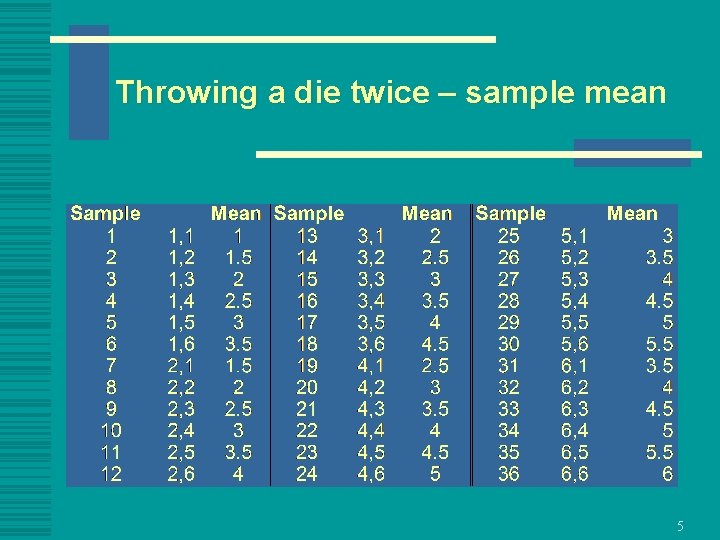 Throwing a die twice – sample mean

| Sample | | Mean | Sample | | Mean | Sample | | Mean |
|---|---|---|---|---|---|---|---|---|
| 1 | 1,1 | 1 | 13 | 3,1 | 2 | 25 | 5,1 | 3 |
| 2 | 1,2 | 1.5 | 14 | 3,2 | 2.5 | 26 | 5,2 | 3.5 |
| 3 | 1,3 | 2 | 15 | 3,3 | 3 | 27 | 5,3 | 4 |
| 4 | 1,4 | 2.5 | 16 | 3,4 | 3.5 | 28 | 5,4 | 4.5 |
| 5 | 1,5 | 3 | 17 | 3,5 | 4 | 29 | 5,5 | 5 |
| 6 | 1,6 | 3.5 | 18 | 3,6 | 4.5 | 30 | 5,6 | 5.5 |
| 7 | 2,1 | 1.5 | 19 | 4,1 | 2.5 | 31 | 6,1 | 3.5 |
| 8 | 2,2 | 2 | 20 | 4,2 | 3 | 32 | 6,2 | 4 |
| 9 | 2,3 | 2.5 | 21 | 4,3 | 3.5 | 33 | 6,3 | 4.5 |
| 10 | 2,4 | 3 | 22 | 4,4 | 4 | 34 | 6,4 | 5 |
| 11 | 2,5 | 3.5 | 23 | 4,5 | 4.5 | 35 | 6,5 | 5.5 |
| 12 | 2,6 | 4 | 24 | 4,6 | 5 | 36 | 6,6 | 6 |

5